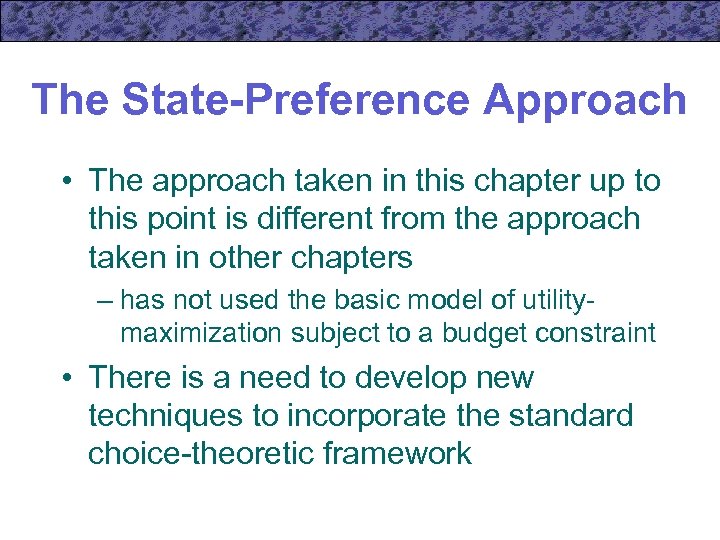 The State-Preference Approach

• The approach taken in this chapter up to this point is different from the approach taken in other chapters

– has not used the basic model of utility-maximization subject to a budget constraint

• There is a need to develop new techniques to incorporate the standard choice-theoretic framework